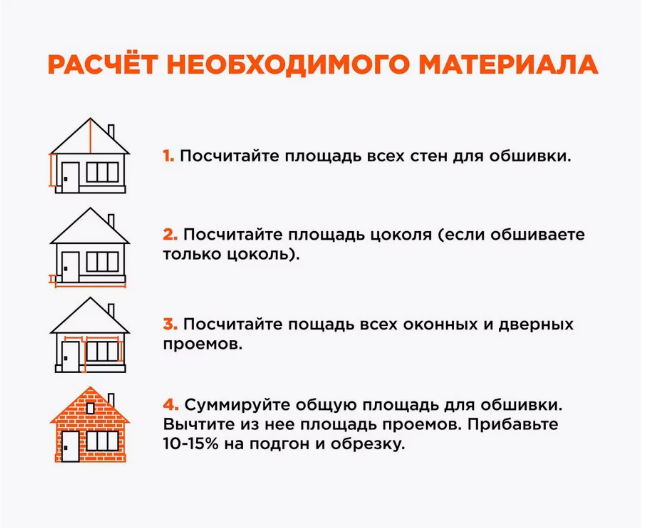 РАСЧЁТ НЕОБХОДИМОГО МАТЕРИАЛА

1. Посчитайте площадь всех стен для обшивки.

2. Посчитайте площадь цоколя (если обшиваете только цоколь).

3. Посчитайте пощадь всех оконных и дверных проемов.

4. Суммируйте общую площадь для обшивки. Вычтите из нее площадь проемов. Прибавьте 10-15% на подгон и обрезку.